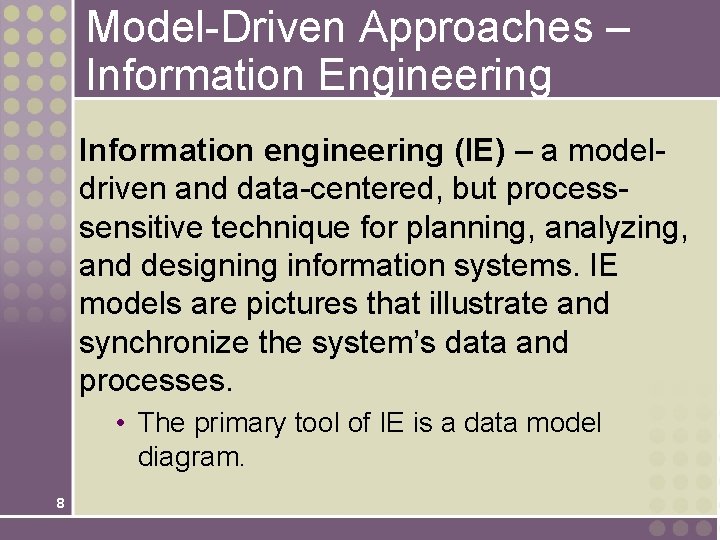 Model-Driven Approaches – Information Engineering

Information engineering (IE) – a model-driven and data-centered, but process-sensitive technique for planning, analyzing, and designing information systems. IE models are pictures that illustrate and synchronize the system's data and processes.

• The primary tool of IE is a data model diagram.

8